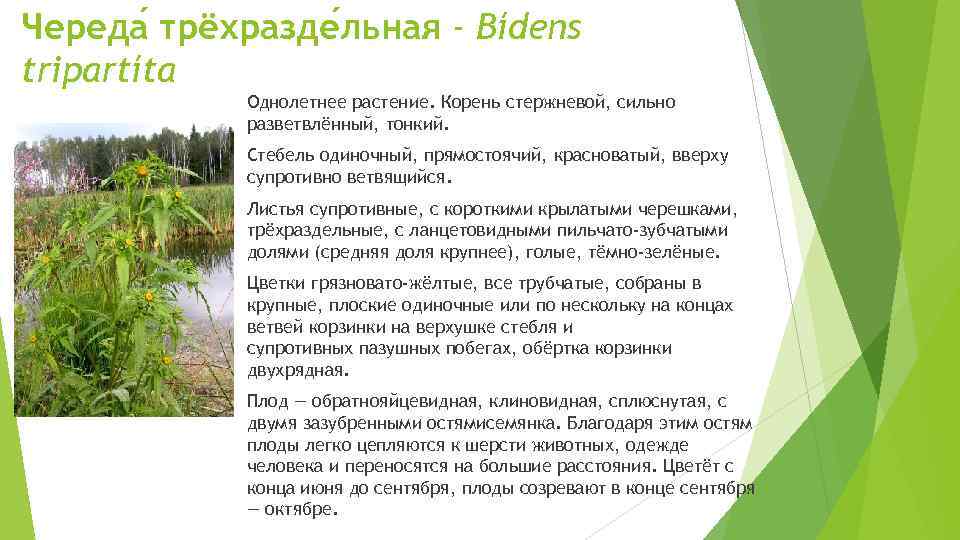 Череда́ трёхразде́льная - Bidens tripartita

Однолетнее растение. Корень стержневой, сильно разветвлённый, тонкий.

Стебель одиночный, прямостоячий, красноватый, вверху супротивно ветвящийся.

Листья супротивные, с короткими крылатыми черешками, трёхраздельные, с ланцетовидными пильчато-зубчатыми долями (средняя доля крупнее), голые, тёмно-зелёные.

Цветки грязновато-жёлтые, все трубчатые, собраны в крупные, плоские одиночные или по нескольку на концах ветвей корзинки на верхушке стебля и супротивных пазушных побегах, обёртка корзинки двухрядная.

Плод — обратнояйцевидная, клиновидная, сплюснутая, с двумя зазубренными остямисемянка. Благодаря этим остям плоды легко цепляются к шерсти животных, одежде человека и переносятся на большие расстояния. Цветёт с конца июня до сентября, плоды созревают в конце сентября — октябре.